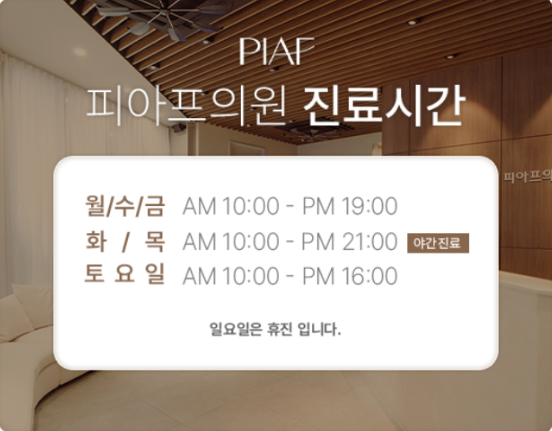 PIAF
피아프의원 진료시간

피아프의

월/수/금 AM 10:00 - PM 19:00
화 / 목 AM 10:00 - PM 21:00 야간진료
토 요 일 AM 10:00 - PM 16:00

일요일은 휴진 입니다.